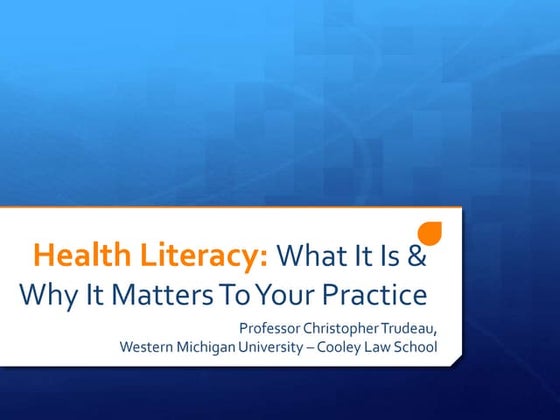 Health Literacy: What It Is & Why It Matters To Your Practice

Professor Christopher Trudeau, Western Michigan University – Cooley Law School